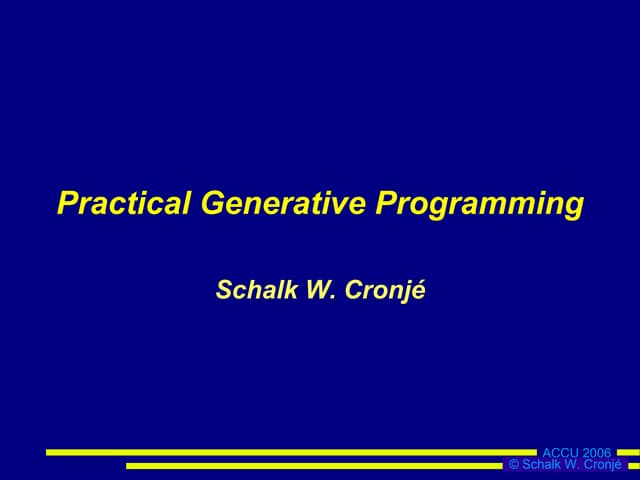 Practical Generative Programming

Schalk W. Cronjé

ACCU 2006
© Schalk W. Cronjé